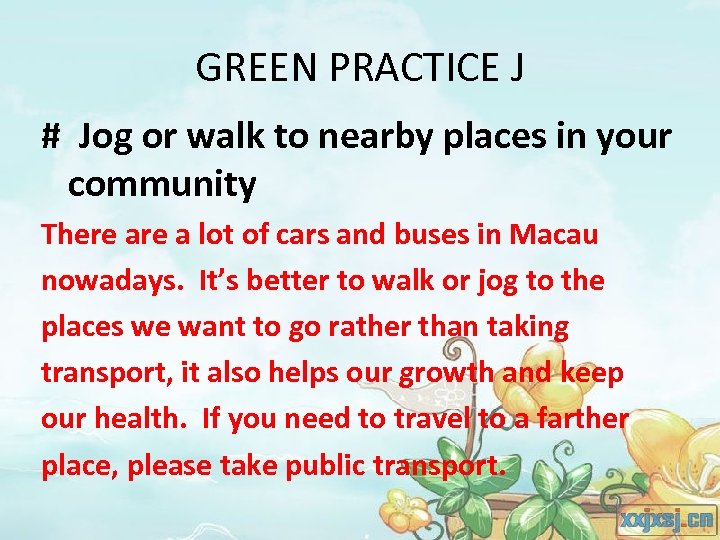 GREEN PRACTICE J

# Jog or walk to nearby places in your community

There are a lot of cars and buses in Macau nowadays. It's better to walk or jog to the places we want to go rather than taking transport, it also helps our growth and keep our health. If you need to travel to a farther place, please take public transport.

xxjxsj.cn